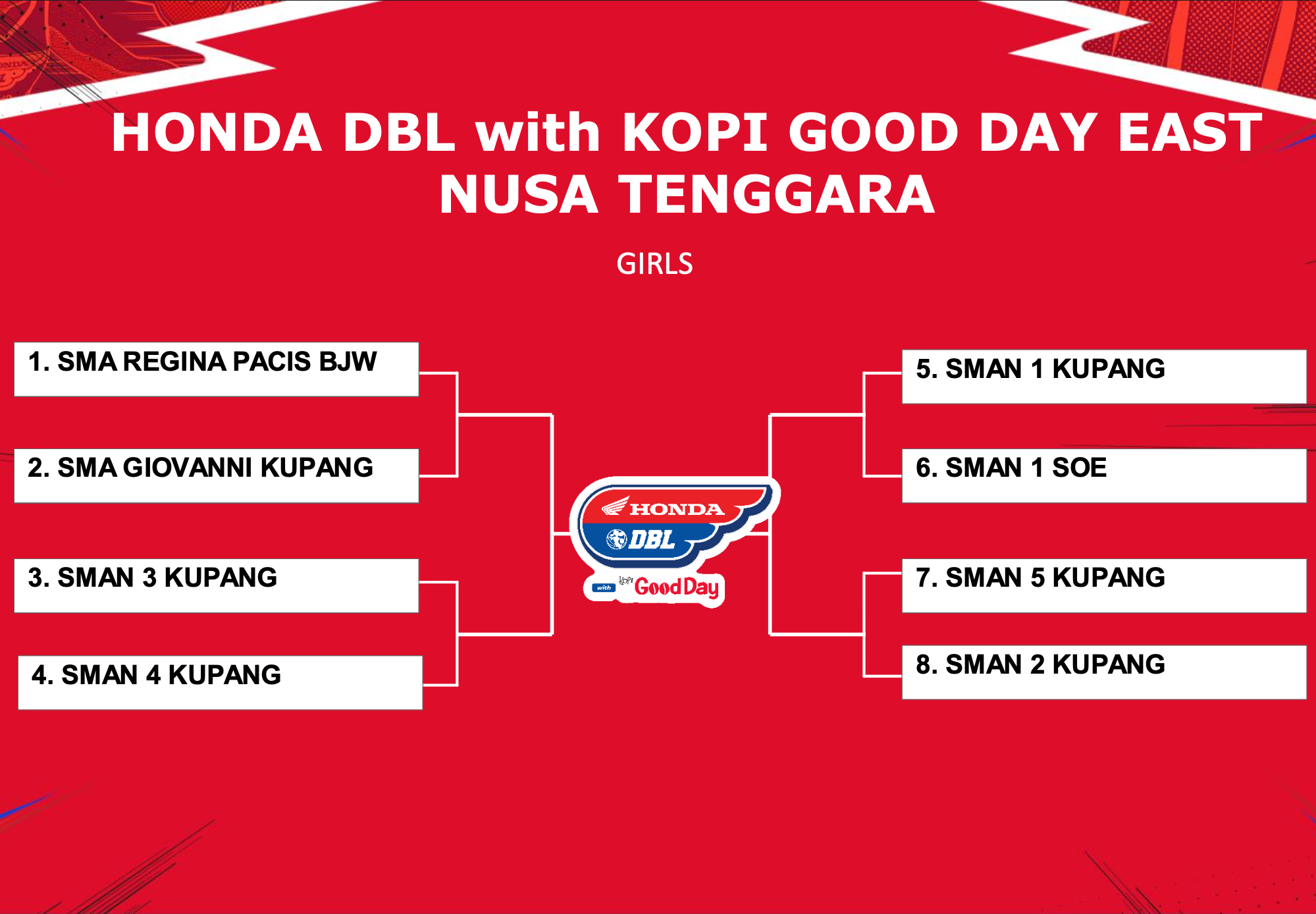 HONDA DBL with KOPI GOOD DAY EAST NUSA TENGGARA

GIRLS

1. SMA REGINA PACIS BJW

2. SMA GIOVANNI KUPANG

3. SMAN 3 KUPANG

4. SMAN 4 KUPANG

HONDA
DBL
with Kopi Good Day

5. SMAN 1 KUPANG

6. SMAN 1 SOE

7. SMAN 5 KUPANG

8. SMAN 2 KUPANG